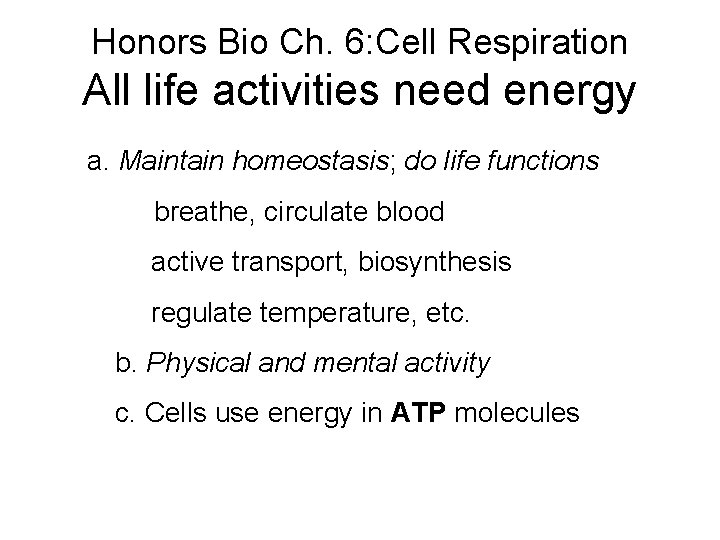 Honors Bio Ch. 6:Cell Respiration
All life activities need energy

a. Maintain homeostasis; do life functions

breathe, circulate blood

active transport, biosynthesis

regulate temperature, etc.

b. Physical and mental activity

c. Cells use energy in ATP molecules